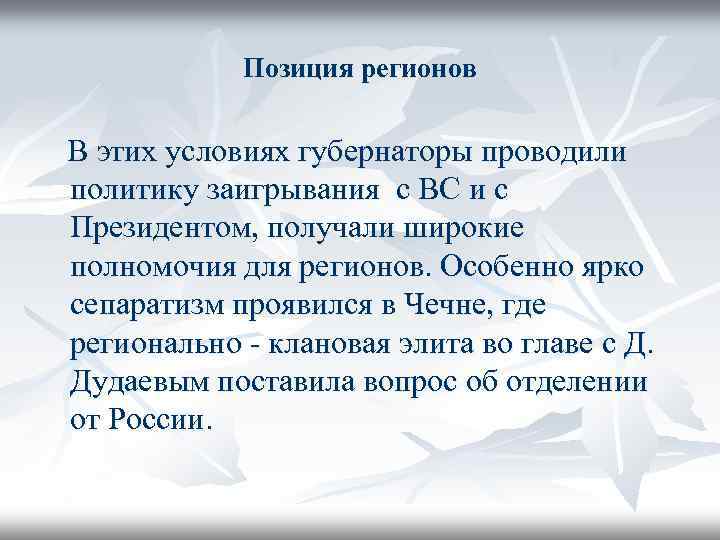 Позиция регионов

В этих условиях губернаторы проводили политику заигрывания  с ВС и с Президентом, получали широкие полномочия для регионов. Особенно ярко сепаратизм проявился в Чечне, где регионально - клановая элита во главе с Д. Дудаевым поставила вопрос об отделении от России.